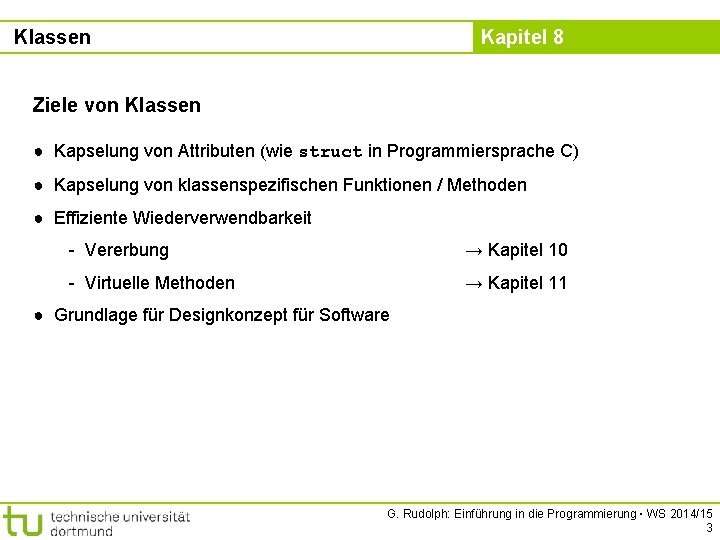 Klassen

Kapitel 8

Ziele von Klassen

● Kapselung von Attributen (wie struct in Programmiersprache C)

● Kapselung von klassenspezifischen Funktionen / Methoden

● Effiziente Wiederverwendbarkeit

- Vererbung → Kapitel 10

- Virtuelle Methoden → Kapitel 11

● Grundlage für Designkonzept für Software

tu technische universität dortmund

G. Rudolph: Einführung in die Programmierung ▪ WS 2014/15

3